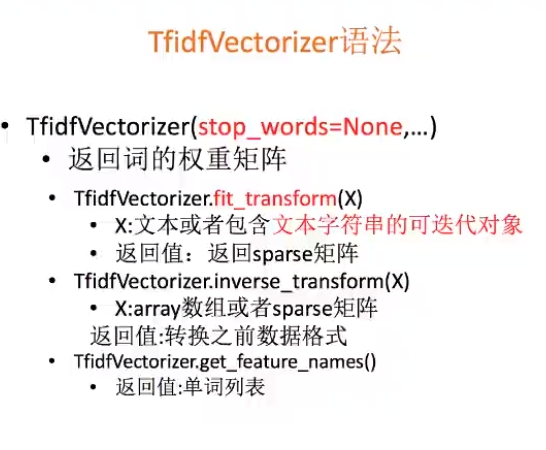 TfidfVectorizer语法

• TfidfVectorizer(stop_words=None,…)
  • 返回词的权重矩阵
    • TfidfVectorizer.fit_transform(X)
      • X:文本或者包含文本字符串的可迭代对象
      • 返回值：返回sparse矩阵
    • TfidfVectorizer.inverse_transform(X)
      • X:array数组或者sparse矩阵
      返回值:转换之前数据格式
    • TfidfVectorizer.get_feature_names()
      • 返回值:单词列表